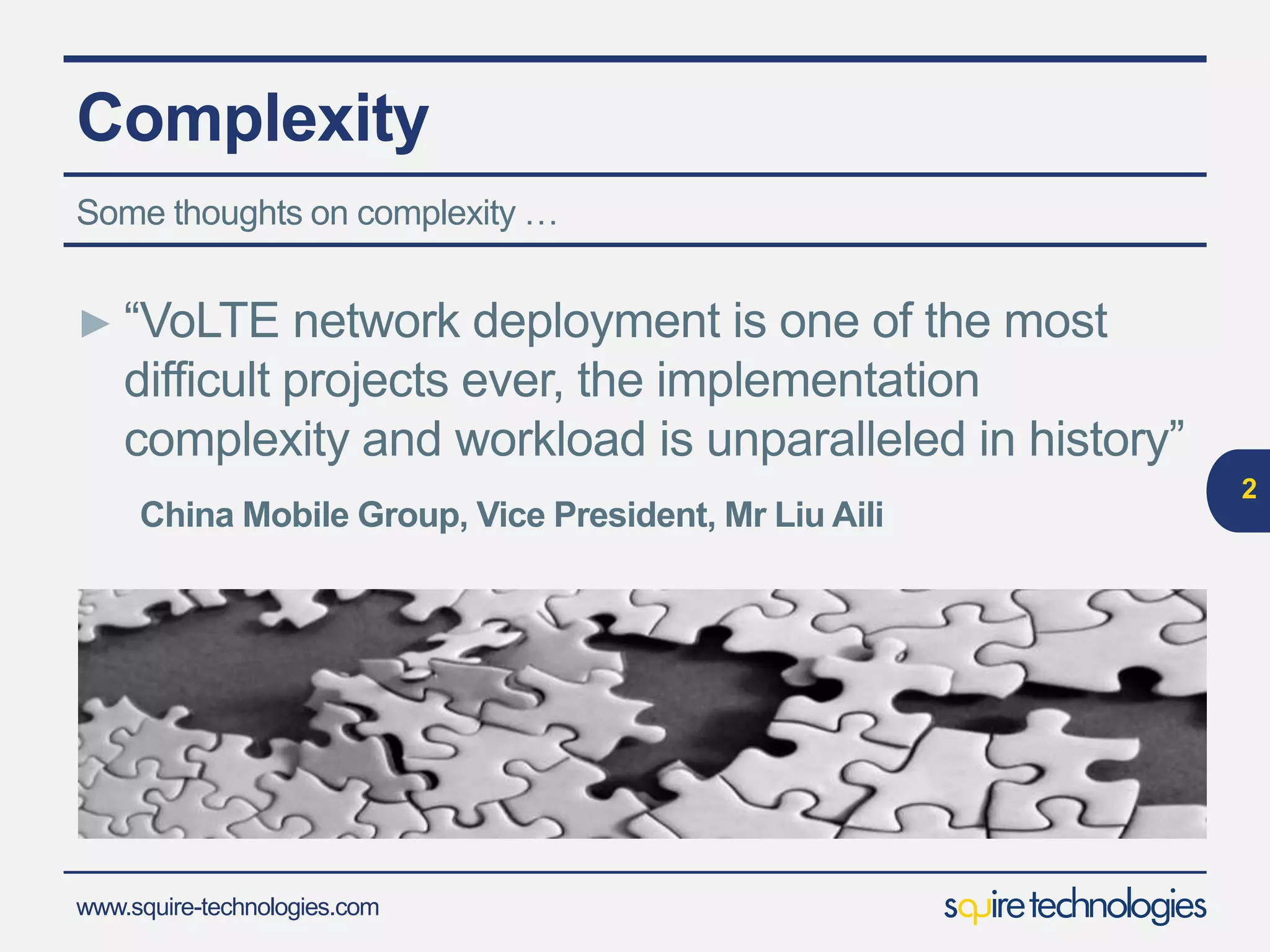 Complexity

Some thoughts on complexity …

► “VoLTE network deployment is one of the most difficult projects ever, the implementation complexity and workload is unparalleled in history”

China Mobile Group, Vice President, Mr Liu Aili

2

www.squire-technologies.com

squire technologies